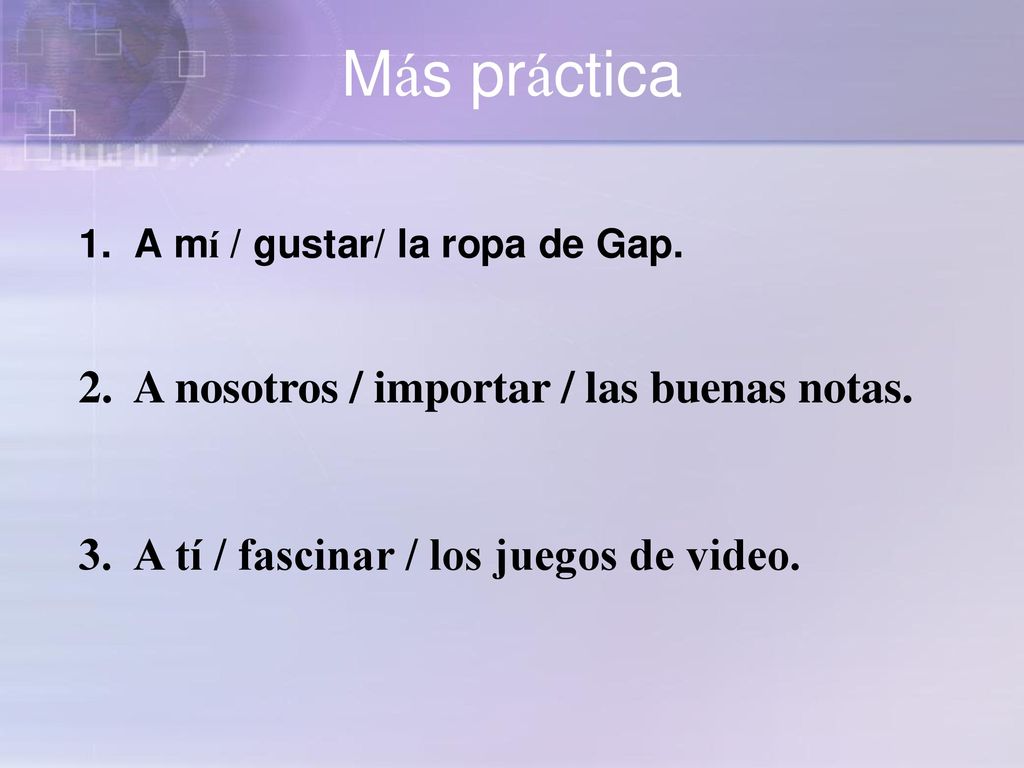 Más práctica

1. A mí / gustar/ la ropa de Gap.

2. A nosotros / importar / las buenas notas.

3. A tí / fascinar / los juegos de video.